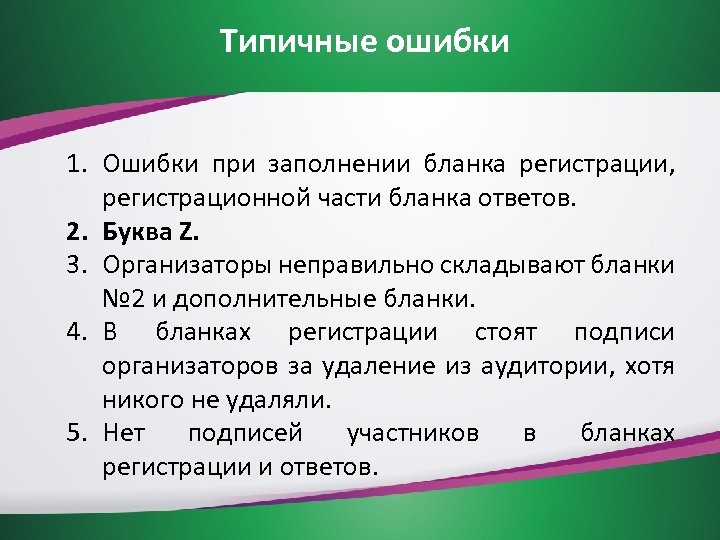 Типичные ошибки

1. Ошибки при заполнении бланка регистрации, регистрационной части бланка ответов.
2. Буква Z.
3. Организаторы неправильно складывают бланки №2 и дополнительные бланки.
4. В бланках регистрации стоят подписи организаторов за удаление из аудитории, хотя никого не удаляли.
5. Нет подписей участников в бланках регистрации и ответов.